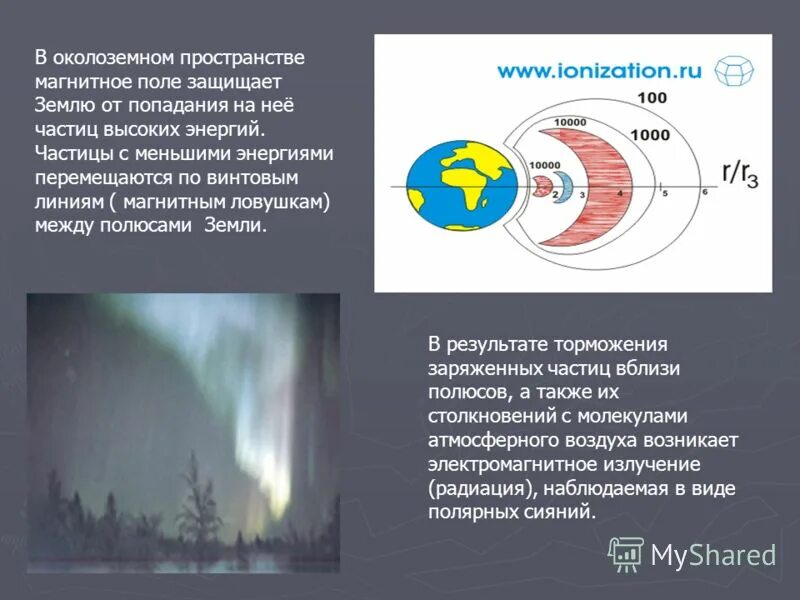 В околоземном пространстве магнитное поле защищает Землю от попадания на неё частиц высоких энергий. Частицы с меньшими энергиями перемещаются по винтовым линиям ( магнитным ловушкам) между полюсами Земли.

www.ionization.ru

100
10000
1000
10000
$r/r_3$
2
3
4
5
6

В результате торможения заряженных частиц вблизи полюсов, а также их столкновений с молекулами атмосферного воздуха возникает электромагнитное излучение (радиация), наблюдаемая в виде полярных сияний.

MyShared